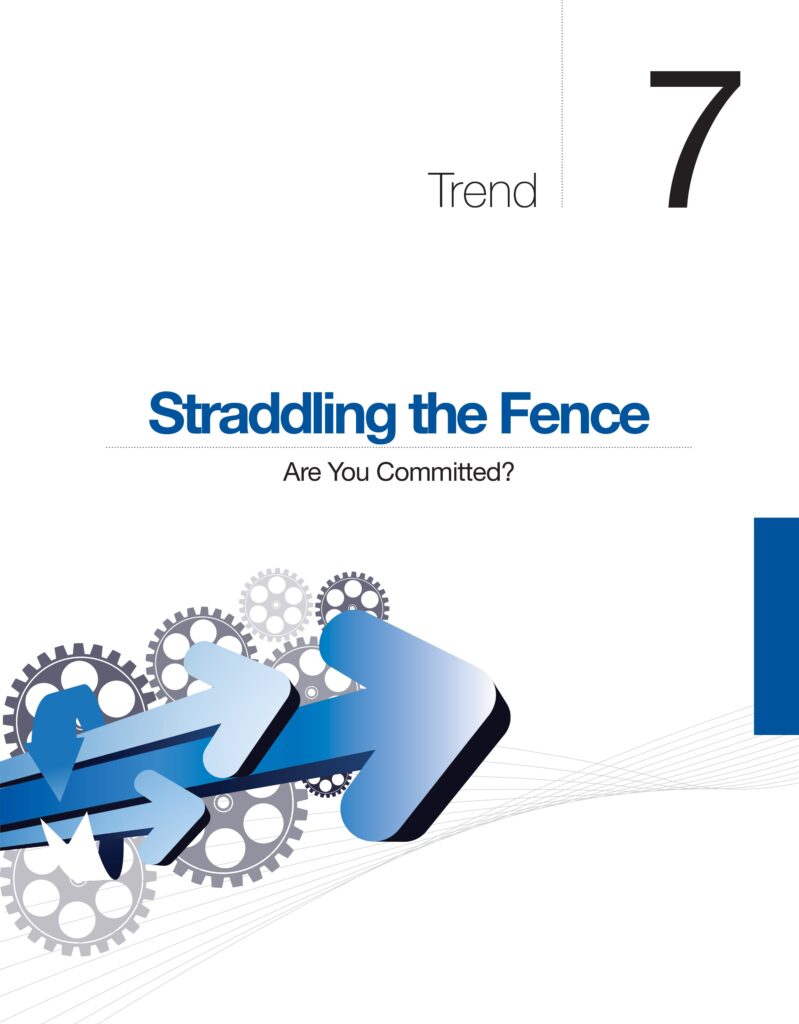 Trend 7

Straddling the Fence

Are You Committed?